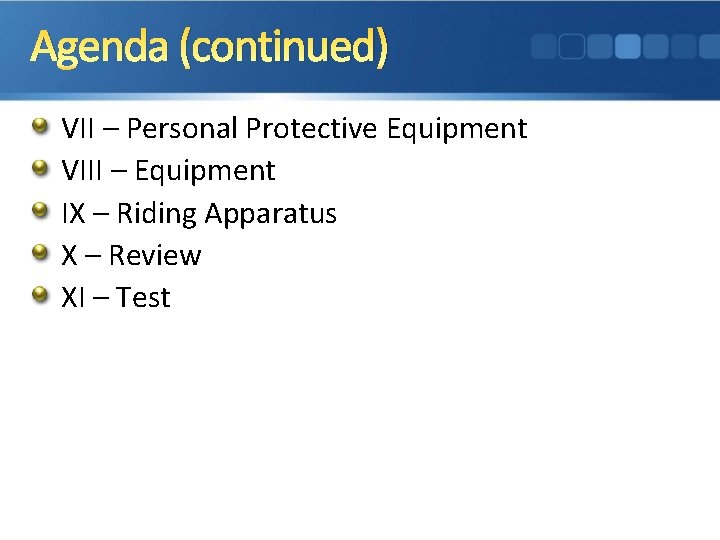 Agenda (continued)

• VII – Personal Protective Equipment
• VIII – Equipment
• IX – Riding Apparatus
• X – Review
• XI – Test